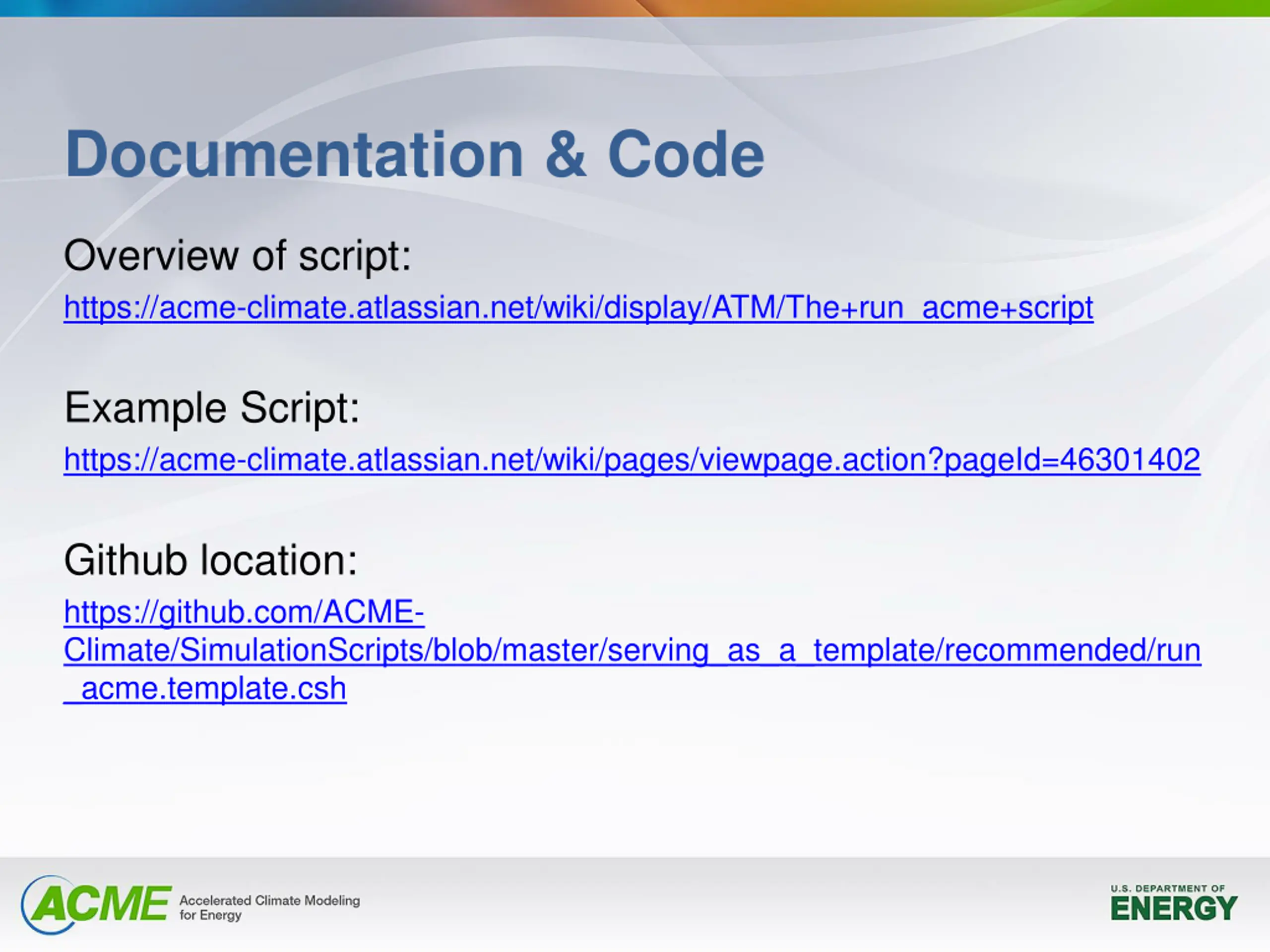 Documentation & Code

Overview of script:

https://acme-climate.atlassian.net/wiki/display/ATM/The+run_acme+script

Example Script:

https://acme-climate.atlassian.net/wiki/pages/viewpage.action?pageId=46301402

Github location:

https://github.com/ACME-Climate/SimulationScripts/blob/master/serving_as_a_template/recommended/run_acme.template.csh

ACME Accelerated Climate Modeling for Energy

U.S. DEPARTMENT OF ENERGY